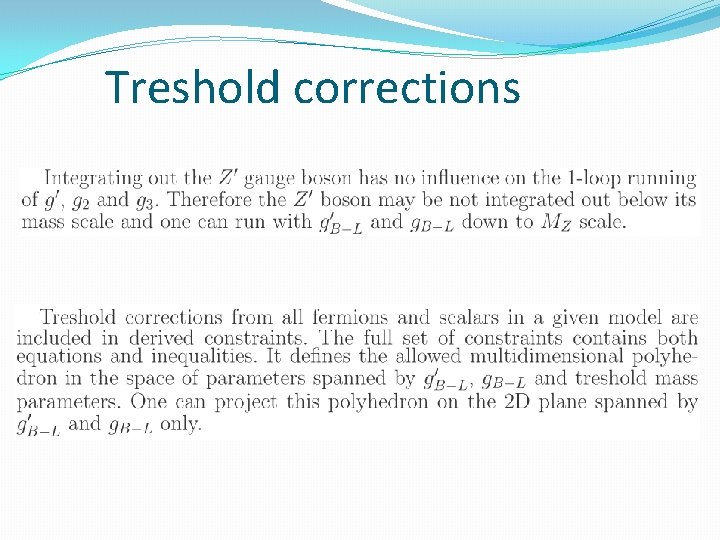 Treshold corrections

Integrating out the $Z'$ gauge boson has no influence on the 1-loop running of $g'$, $g_2$ and $g_3$. Therefore the $Z'$ boson may be not integrated out below its mass scale and one can run with $g'_{B-L}$ and $g_{B-L}$ down to $M_Z$ scale.

Treshold corrections from all fermions and scalars in a given model are included in derived constraints. The full set of constraints contains both equations and inequalities. It defines the allowed multidimensional polyhedron in the space of parameters spanned by $g'_{B-L}$, $g_{B-L}$ and treshold mass parameters. One can project this polyhedron on the 2D plane spanned by $g'_{B-L}$ and $g_{B-L}$ only.